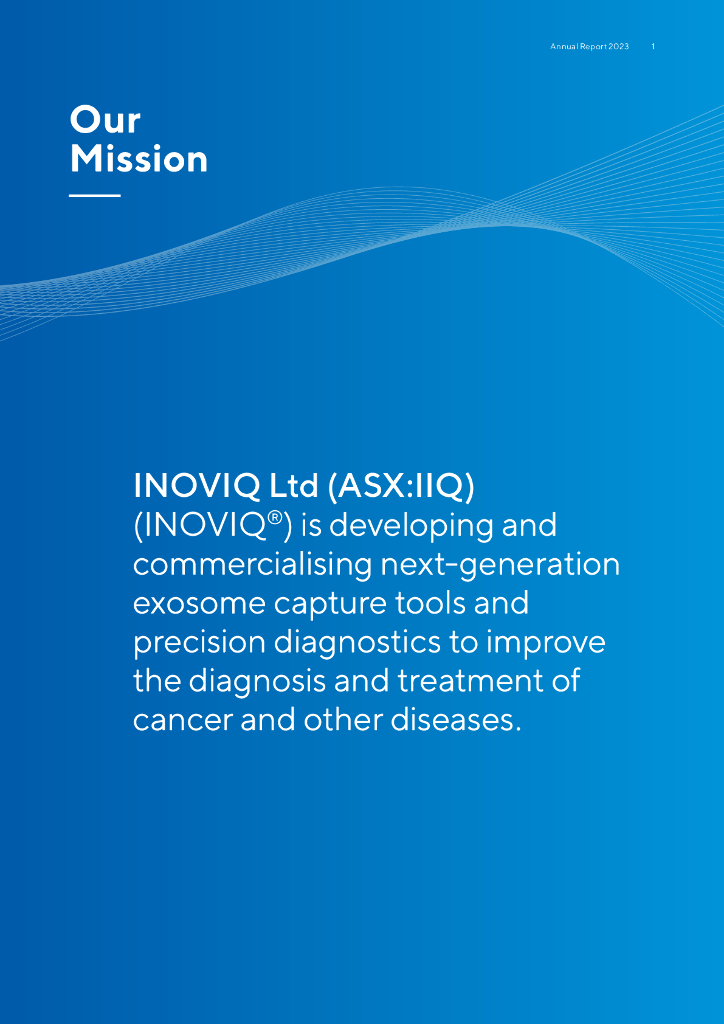 Annual Report 2023 1

Our Mission

INOVIQ Ltd (ASX:IIQ) (INOVIQ®) is developing and commercialising next-generation exosome capture tools and precision diagnostics to improve the diagnosis and treatment of cancer and other diseases.